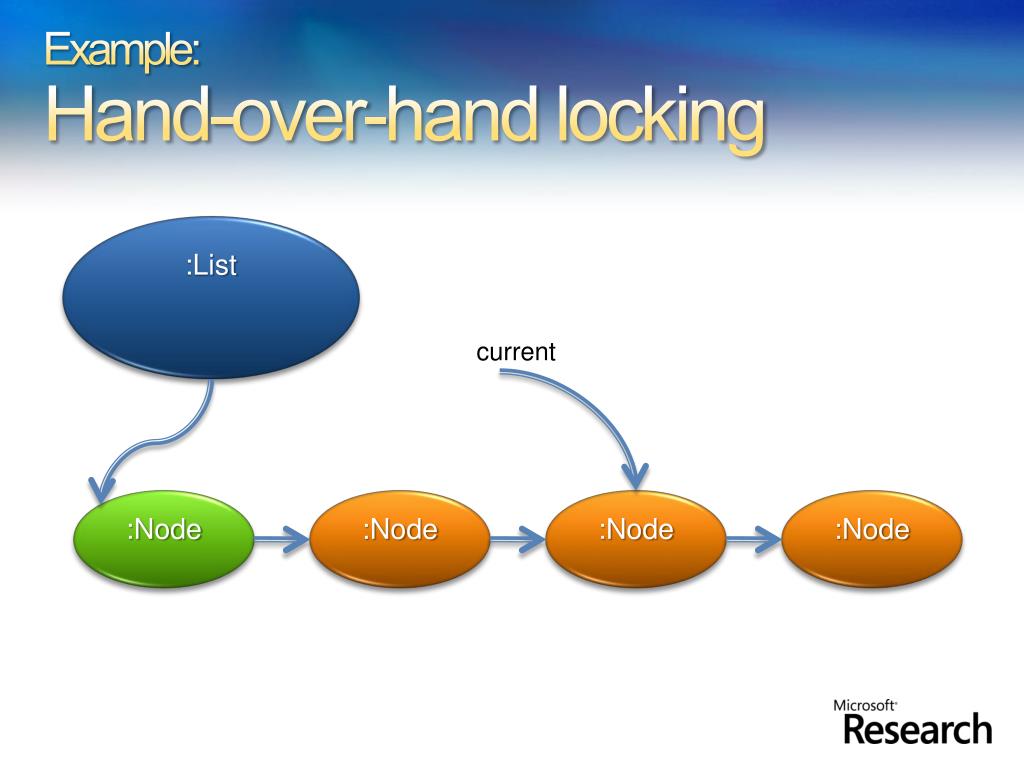 Example:
Hand-over-hand locking

:List

current

:Node

:Node

:Node

:Node

Microsoft
Research